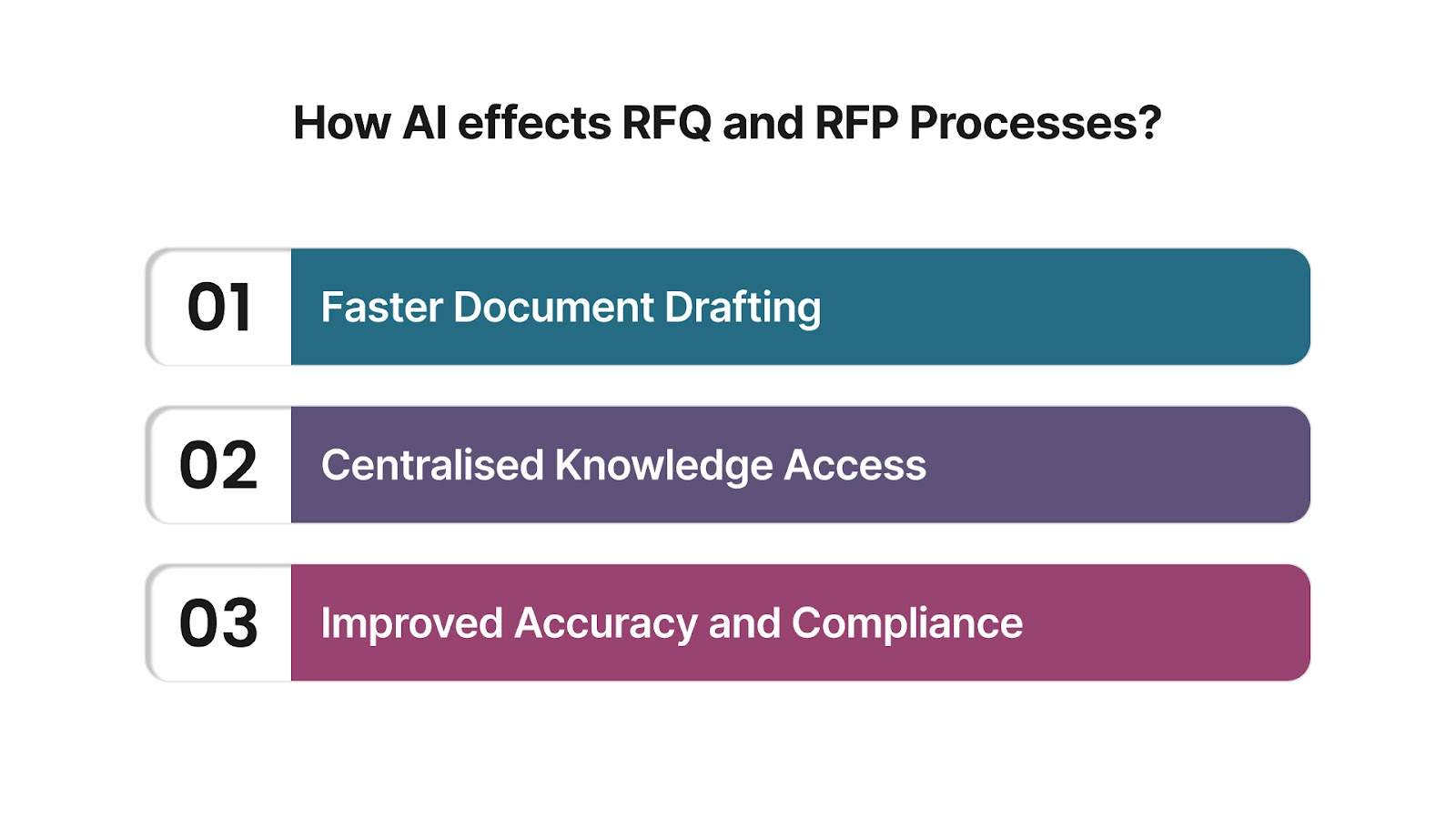 How AI effects RFQ and RFP Processes?

01 Faster Document Drafting

02 Centralised Knowledge Access

03 Improved Accuracy and Compliance